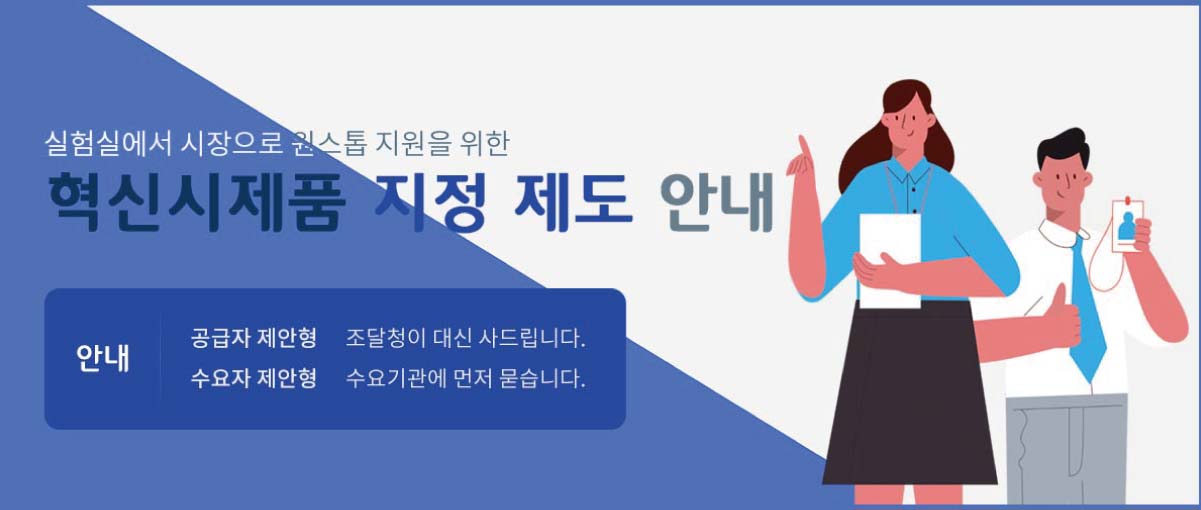 실험실에서 시장으로 원스톱 지원을 위한

혁신시제품 지정 제도 안내

안내

공급자 제안형 조달청이 대신 사드립니다.
수요자 제안형 수요기관에 먼저 묻습니다.